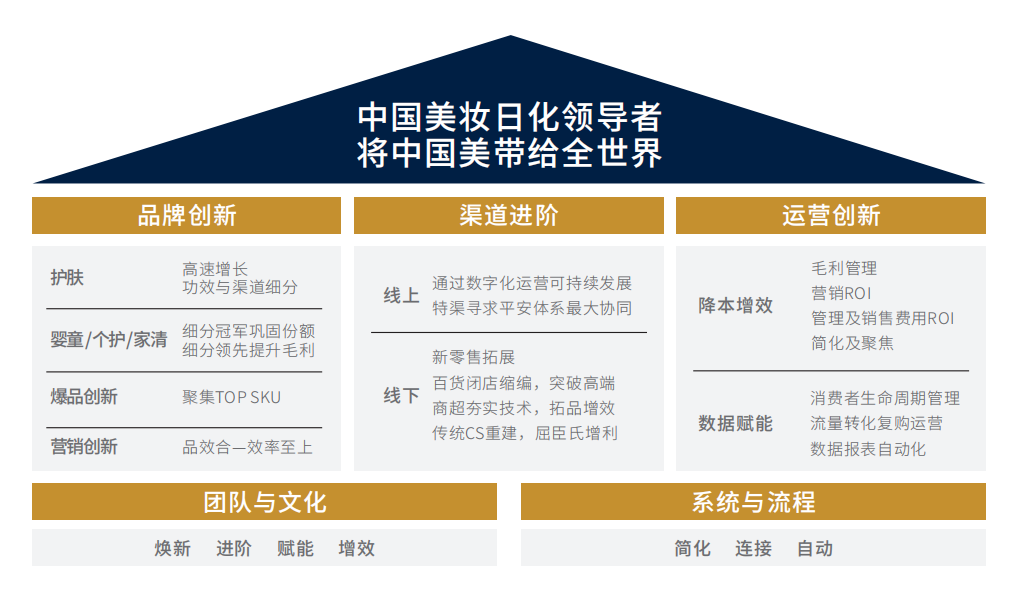 中国美妆日化领导者
将中国美带给全世界

品牌创新

护肤
高速增长
功效与渠道细分

婴童/个护/家清
细分冠军巩固份额
细分领先提升毛利

爆品创新
聚集TOP SKU

营销创新
品效合一效率至上

渠道进阶

线上
通过数字化运营可持续发展
特渠寻求平安体系最大协同

线下
新零售拓展
百货闭店缩编，突破高端
商超夯实技术，拓品增效
传统CS重建，屈臣氏增利

运营创新

降本增效
毛利管理
营销ROI
管理及销售费用ROI
简化及聚焦

数据赋能
消费者生命周期管理
流量转化复购运营
数据报表自动化

团队与文化
焕新 进阶 赋能 增效

系统与流程
简化 连接 自动